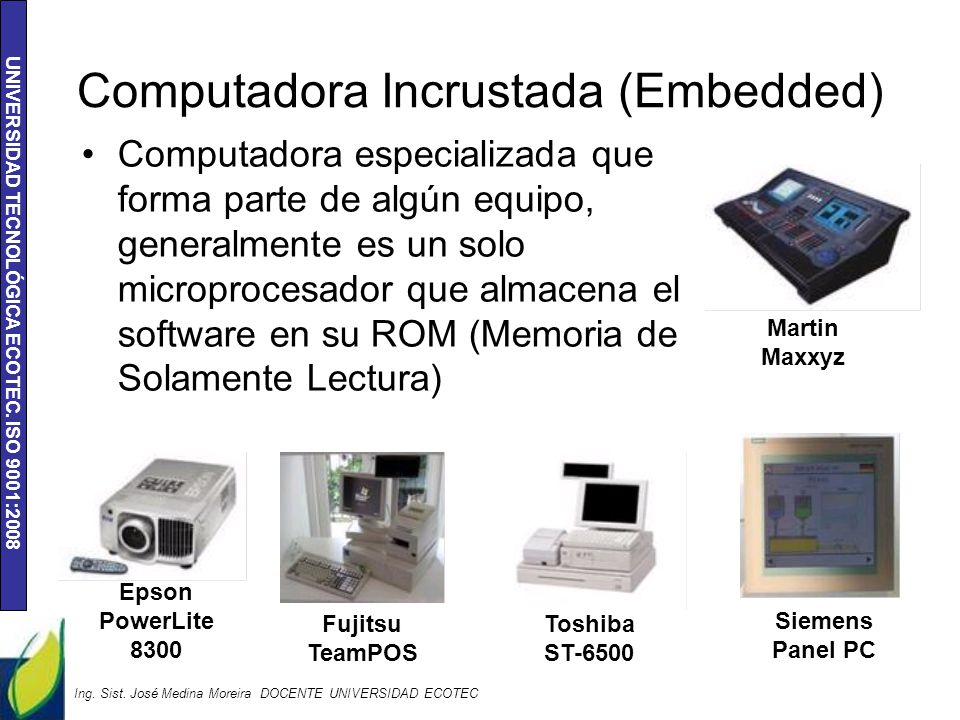 UNIVERSIDAD TECNOLÓGICA ECOTEC. ISO 9001:2008

Computadora Incrustada (Embedded)

• Computadora especializada que forma parte de algún equipo, generalmente es un solo microprocesador que almacena el software en su ROM (Memoria de Solamente Lectura)

Martin Maxxyz

Epson PowerLite 8300

Fujitsu TeamPOS

Toshiba ST-6500

Siemens Panel PC

Ing. Sist. José Medina Moreira DOCENTE UNIVERSIDAD ECOTEC